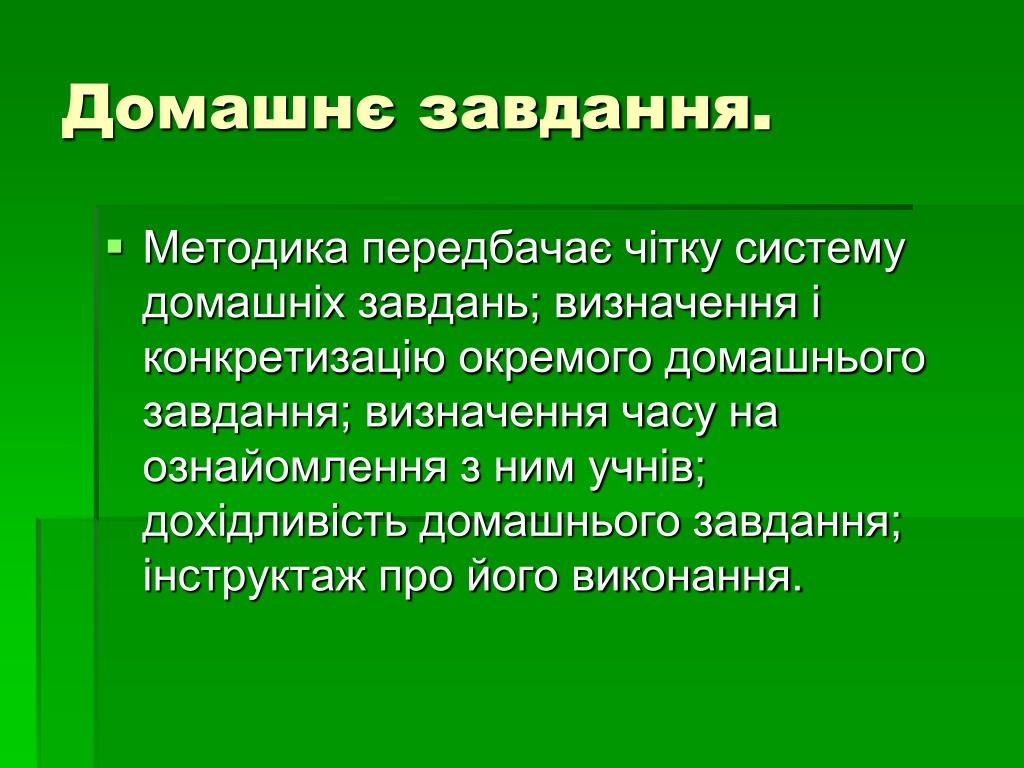 Домашнє завдання.

Методика передбачає чітку систему домашніх завдань; визначення і конкретизацію окремого домашнього завдання; визначення часу на ознайомлення з ним учнів; дохідливість домашнього завдання; інструктаж про його виконання.